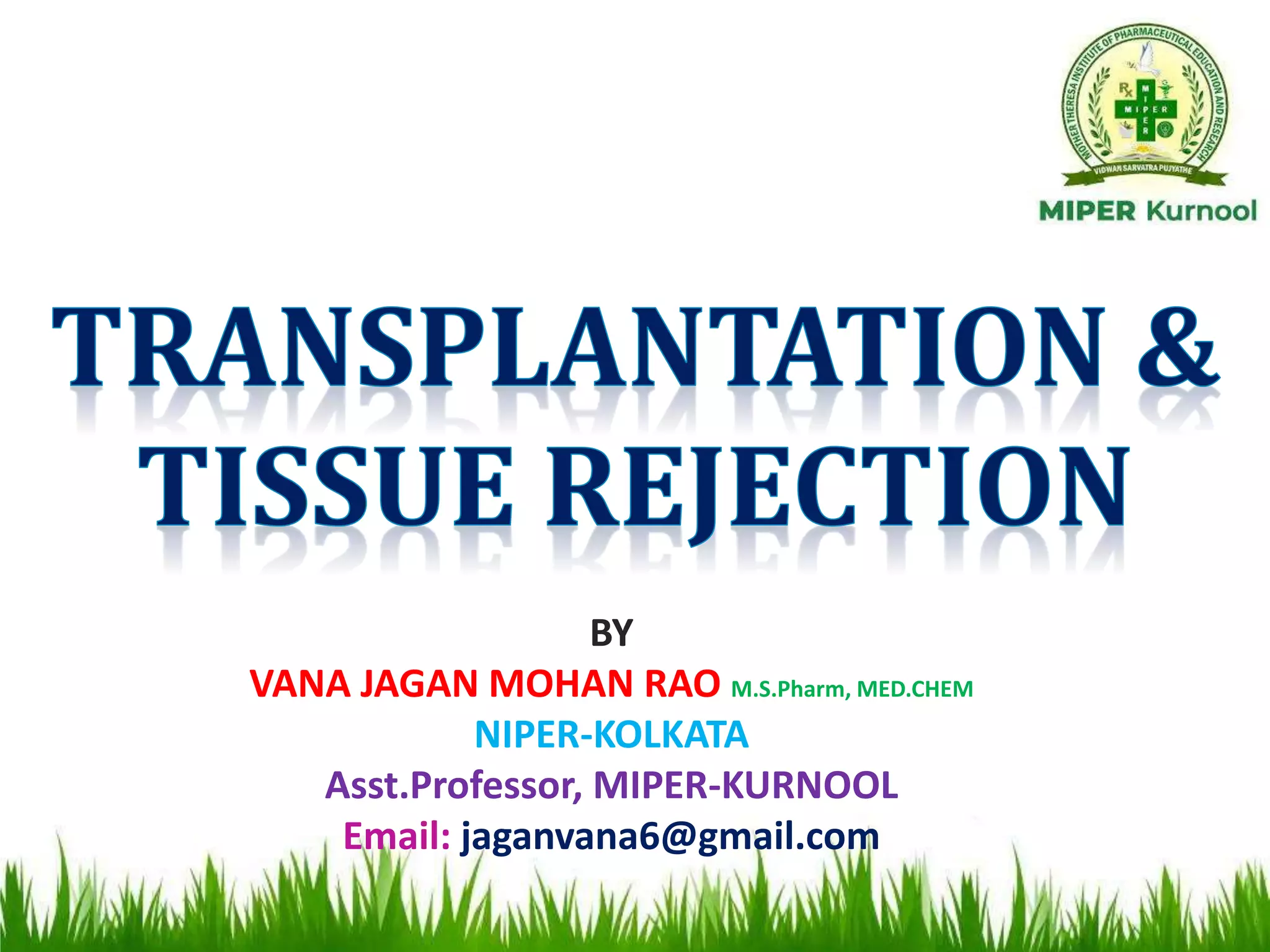 MOTHER THERESA INSTITUTE OF PHARMACEUTICAL EDUCATION AND RESEARCH
Rx
MIPER
MIPER
VIDWAN SARVATRA PUJYATHE
MIPER Kurnool

TRANSPLANTATION & TISSUE REJECTION

BY
VANA JAGAN MOHAN RAO M.S.Pharm, MED.CHEM
NIPER-KOLKATA
Asst.Professor, MIPER-KURNOOL
Email: jaganvana6@gmail.com